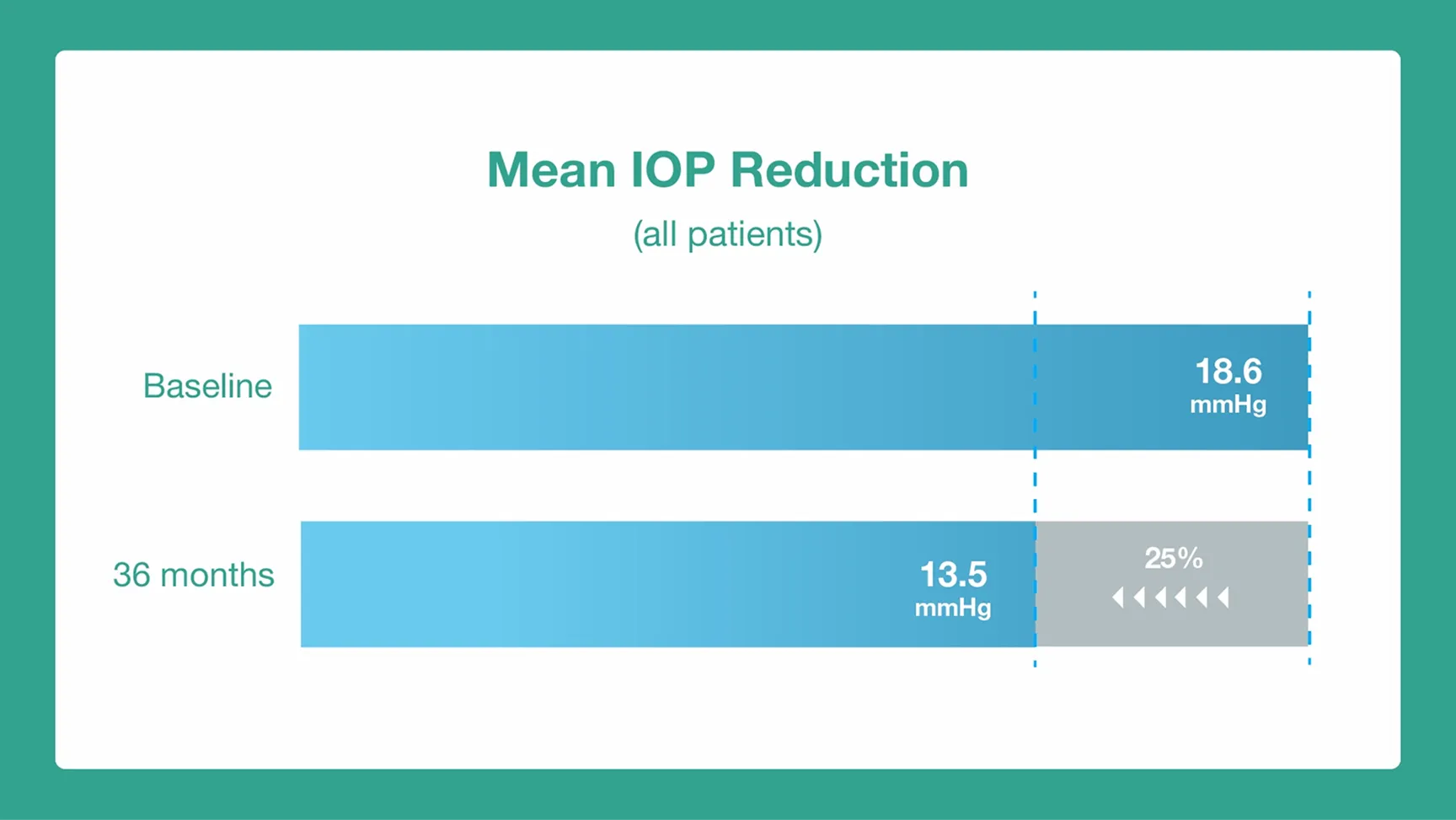 Mean IOP Reduction

(all patients)

Baseline

18.6
mmHg

36 months

13.5
mmHg

25%